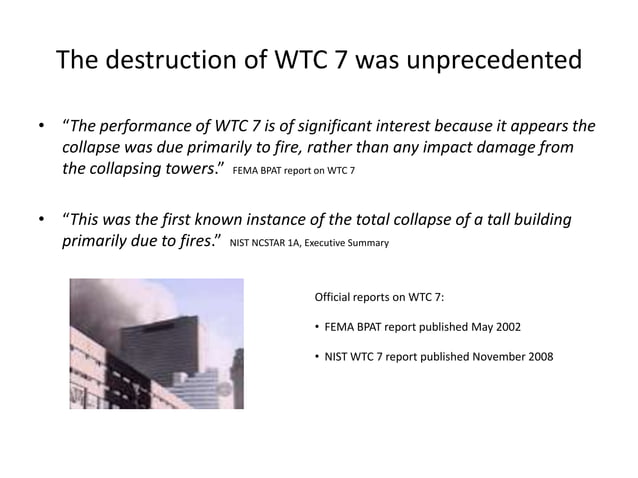 The destruction of WTC 7 was unprecedented

• "The performance of WTC 7 is of significant interest because it appears the collapse was due primarily to fire, rather than any impact damage from the collapsing towers." FEMA BPAT report on WTC 7

• "This was the first known instance of the total collapse of a tall building primarily due to fires." NIST NCSTAR 1A, Executive Summary

Official reports on WTC 7:

• FEMA BPAT report published May 2002

• NIST WTC 7 report published November 2008